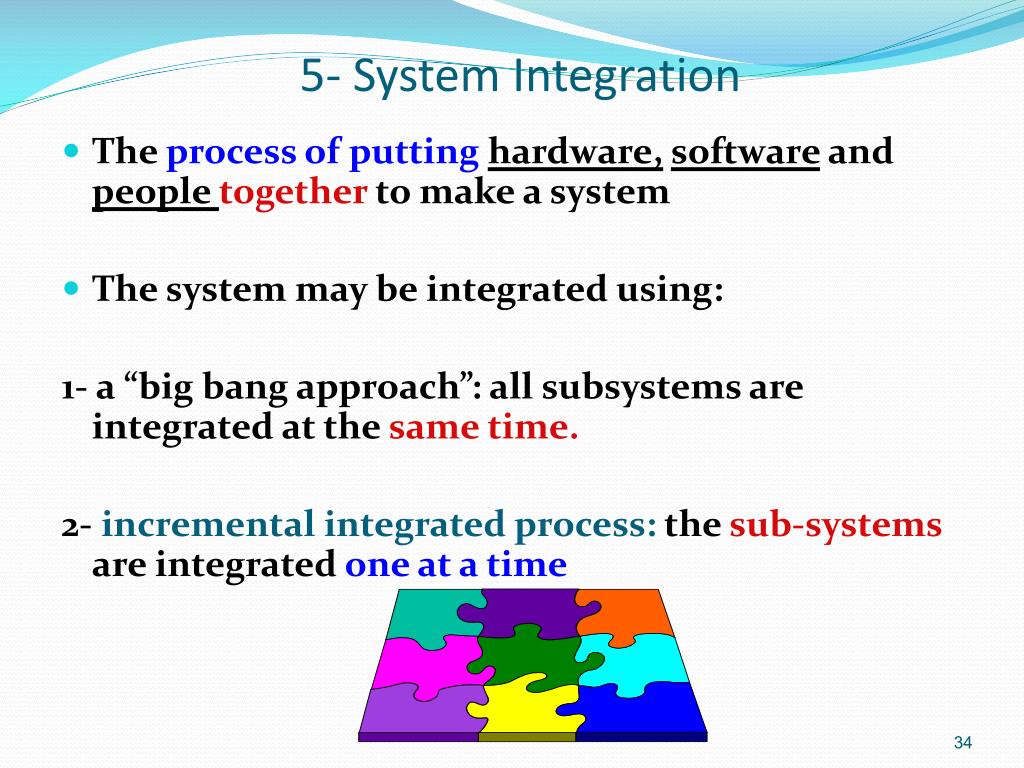 5- System Integration

The process of putting hardware, software and people together to make a system

The system may be integrated using:

1- a “big bang approach”: all subsystems are integrated at the same time.

2- incremental integrated process: the sub-systems are integrated one at a time

34